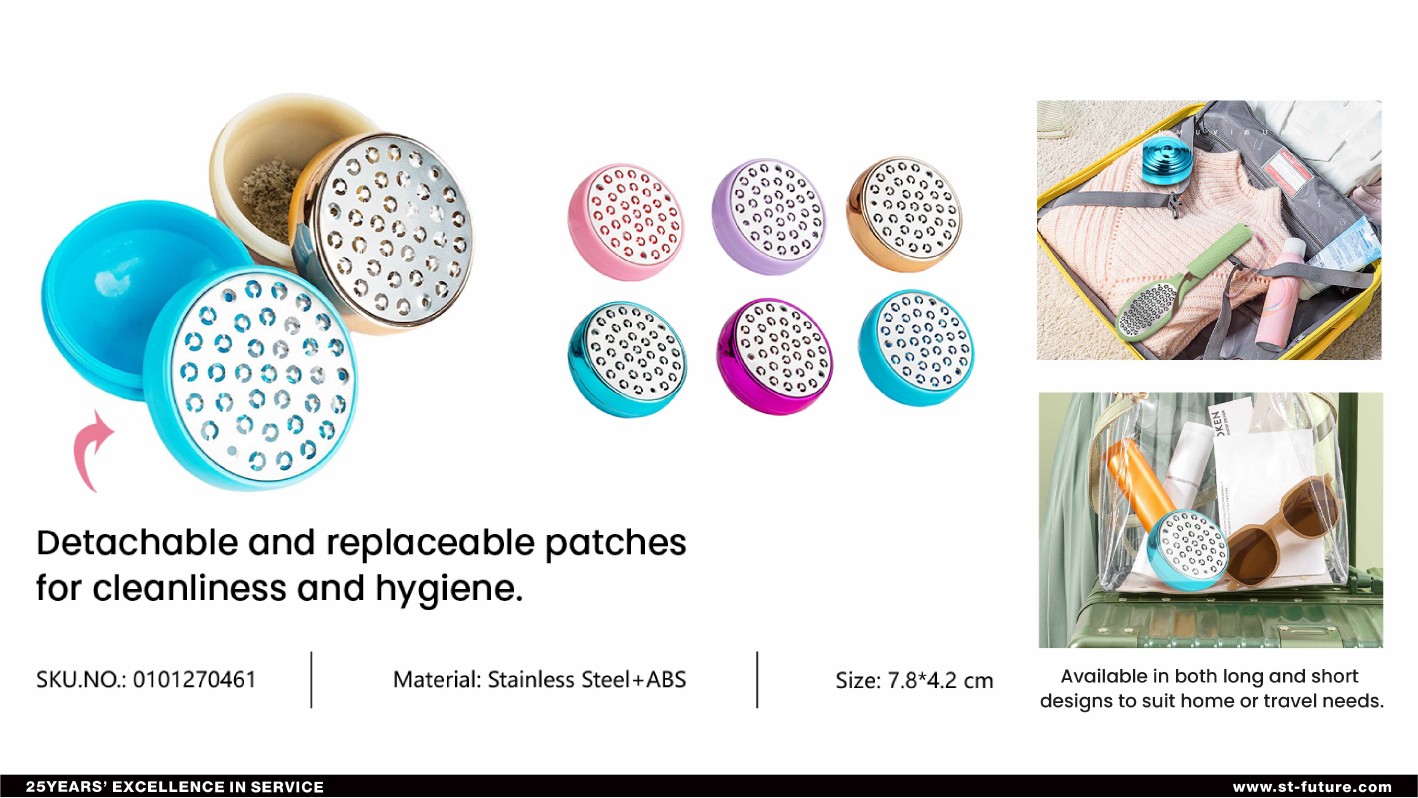 Detachable and replaceable patches for cleanliness and hygiene.

SKU.NO.: 0101270461

Material: Stainless Steel+ABS

Size: 7.8*4.2 cm

Available in both long and short designs to suit home or travel needs.

25YEARS' EXCELLENCE IN SERVICE

www.st-future.com